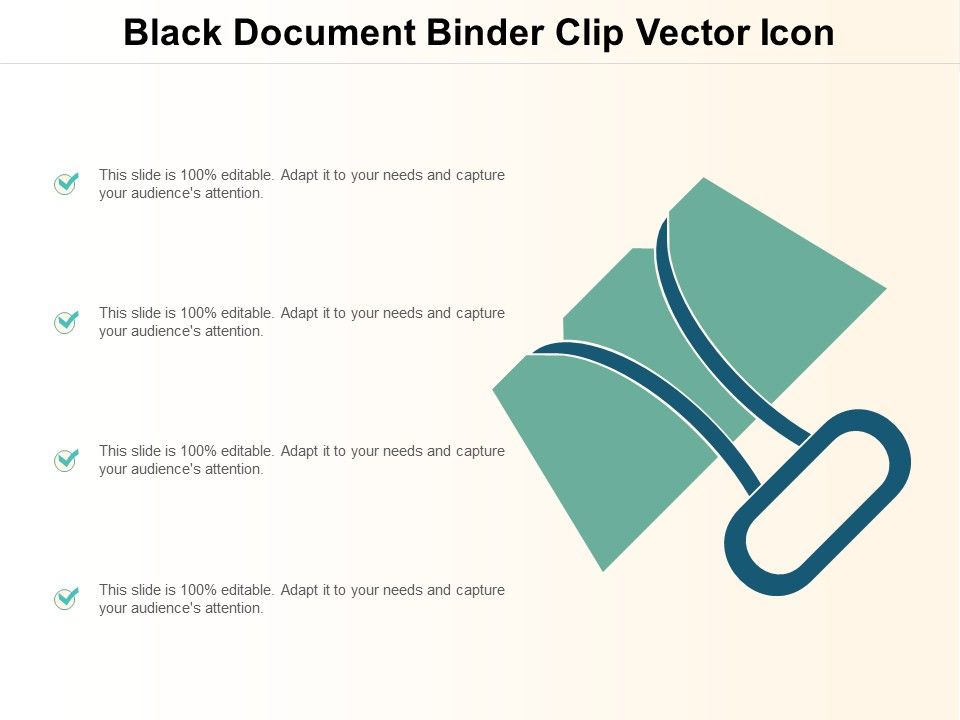 Black Document Binder Clip Vector Icon

This slide is 100% editable. Adapt it to your needs and capture your audience's attention.

This slide is 100% editable. Adapt it to your needs and capture your audience's attention.

This slide is 100% editable. Adapt it to your needs and capture your audience's attention.

This slide is 100% editable. Adapt it to your needs and capture your audience's attention.